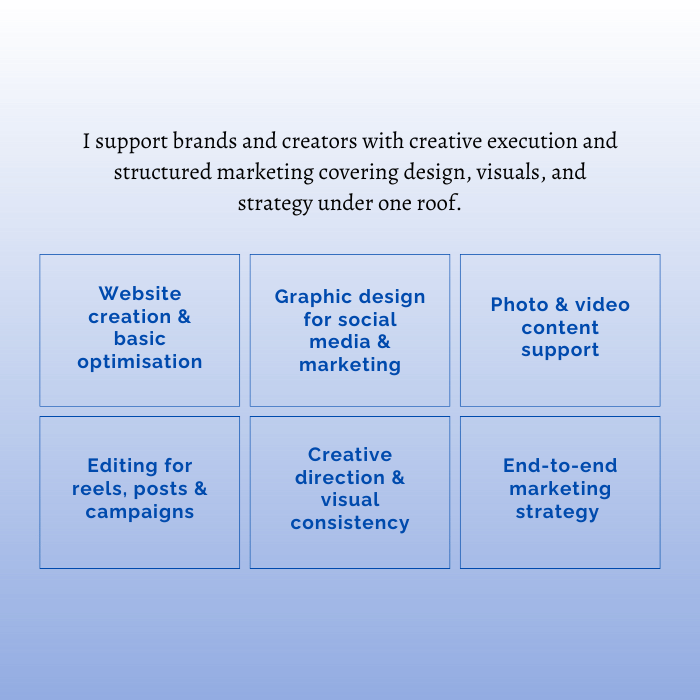 I support brands and creators with creative execution and structured marketing covering design, visuals, and strategy under one roof.

Website creation & basic optimisation

Graphic design for social media & marketing

Photo & video content support

Editing for reels, posts & campaigns

Creative direction & visual consistency

End-to-end marketing strategy